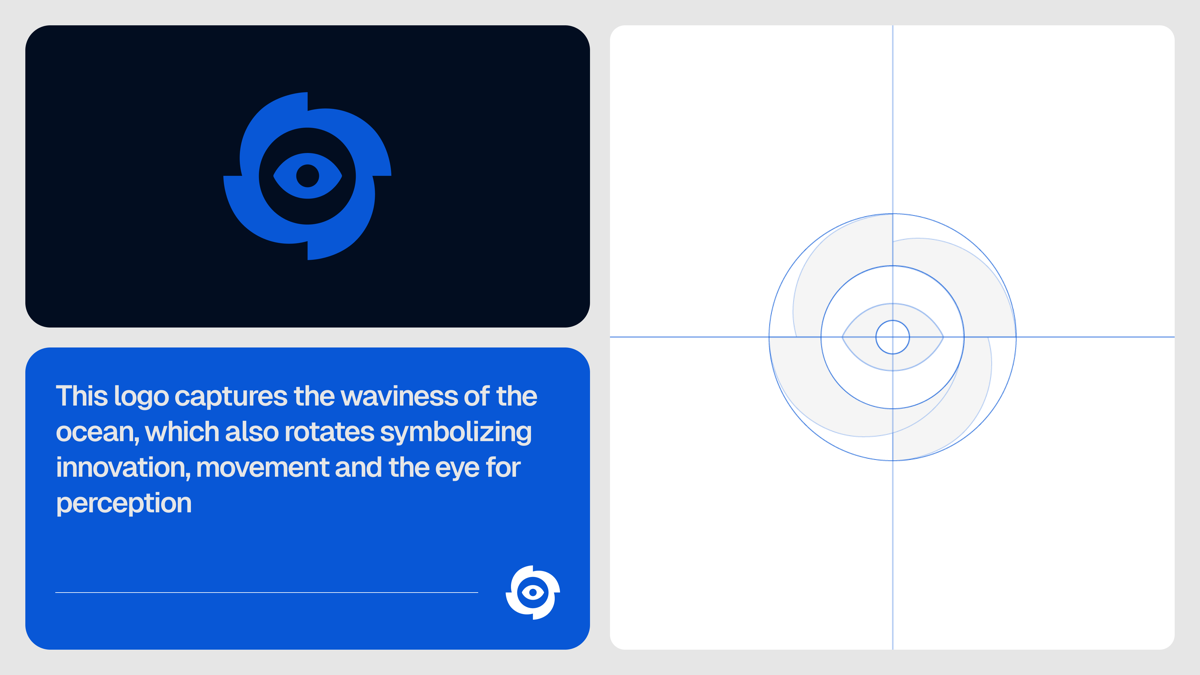 This logo captures the waviness of the ocean, which also rotates symbolizing innovation, movement and the eye for perception